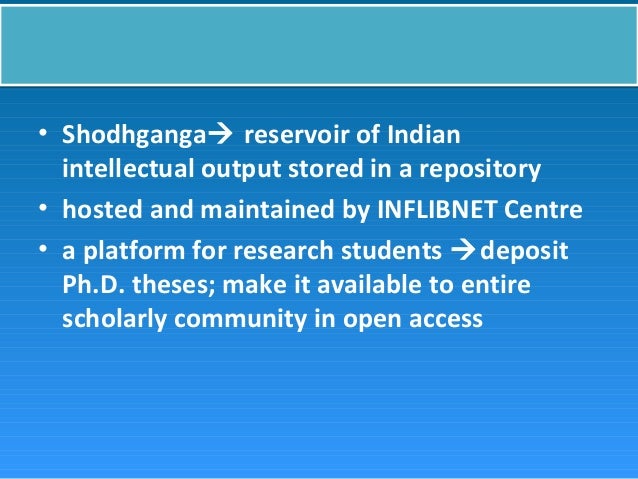 • Shodhganga→ reservoir of Indian intellectual output stored in a repository
• hosted and maintained by INFLIBNET Centre
• a platform for research students →deposit Ph.D. theses; make it available to entire scholarly community in open access